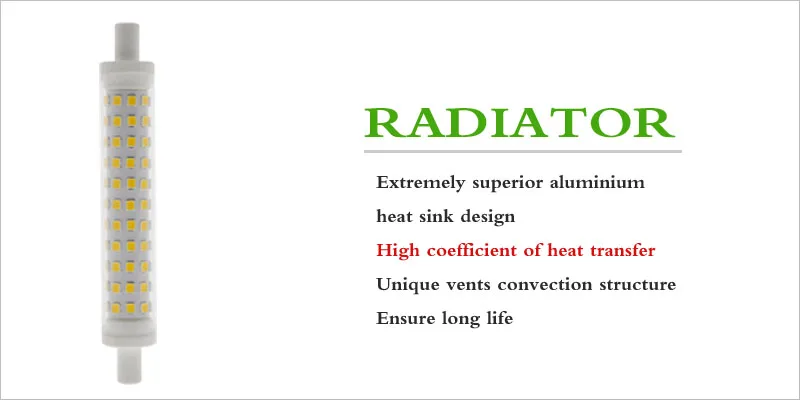 RADIATOR

Extremely superior aluminium heat sink design

High coefficient of heat transfer

Unique vents convection structure

Ensure long life